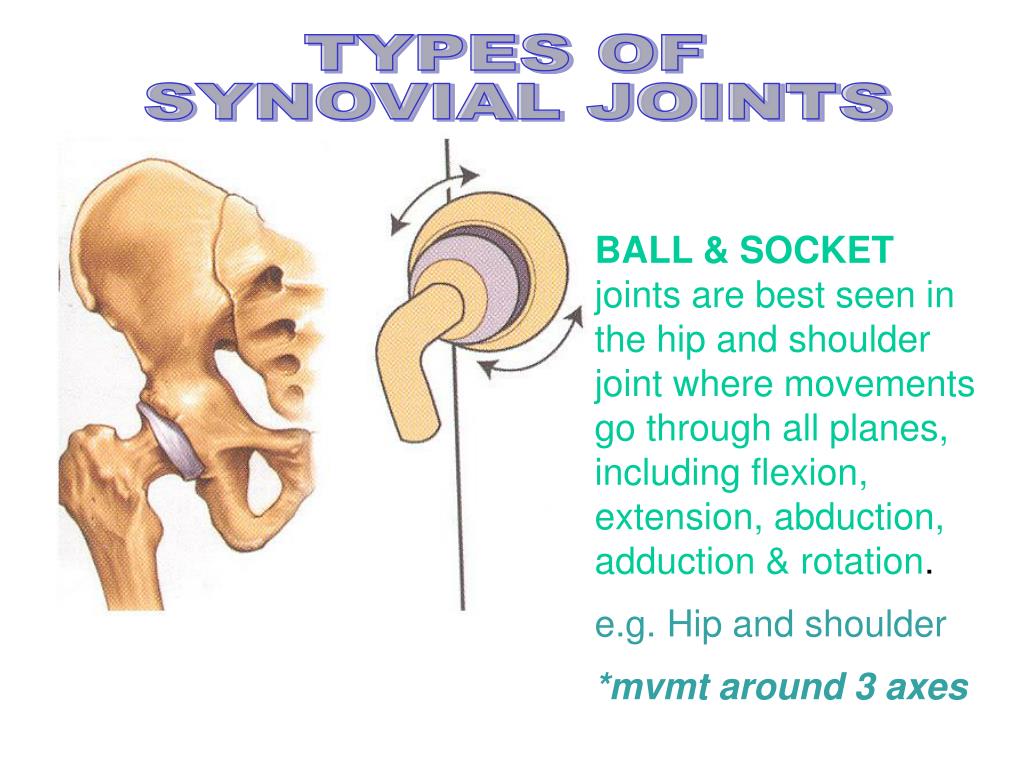 TYPES OF
SYNOVIAL JOINTS

BALL & SOCKET joints are best seen in the hip and shoulder joint where movements go through all planes, including flexion, extension, abduction, adduction & rotation.

e.g. Hip and shoulder

*mvmt around 3 axes